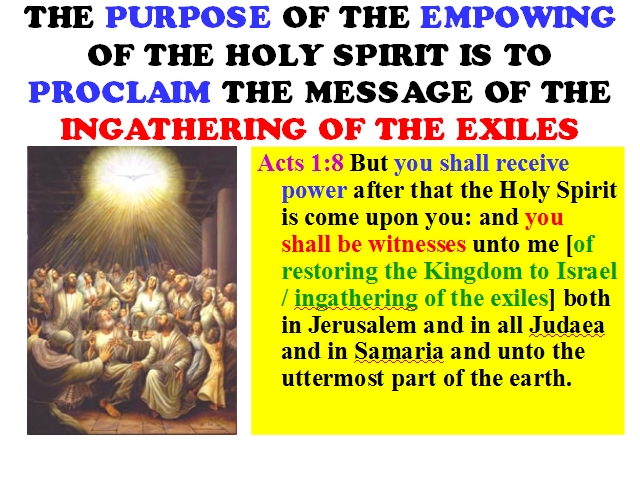 THE PURPOSE OF THE EMPOWING OF THE HOLY SPIRIT IS TO PROCLAIM THE MESSAGE OF THE INGATHERING OF THE EXILES

Acts 1:8 But you shall receive power after that the Holy Spirit is come upon you: and you shall be witnesses unto me [of restoring the Kingdom to Israel / ingathering of the exiles] both in Jerusalem and in all Judaea and in Samaria and unto the uttermost part of the earth.